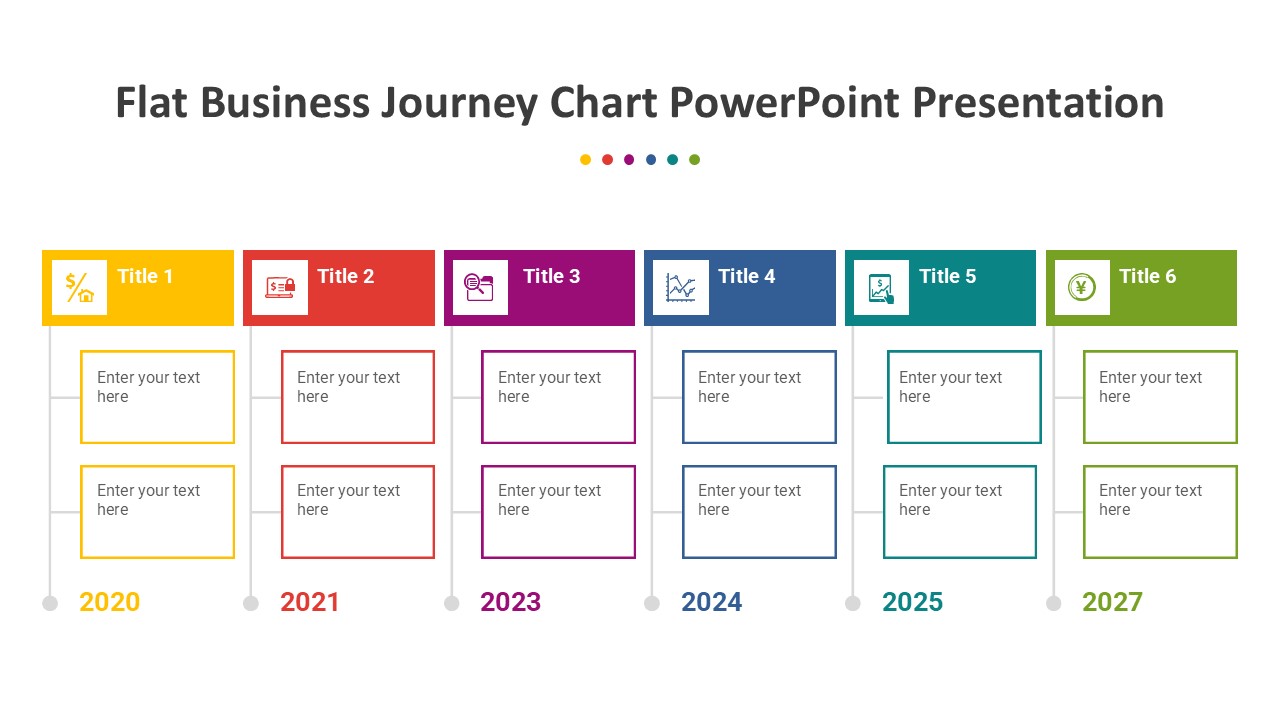 Flat Business Journey Chart PowerPoint Presentation

Title 1

Enter your text here

Enter your text here

2020

Title 2

Enter your text here

Enter your text here

2021

Title 3

Enter your text here

Enter your text here

2023

Title 4

Enter your text here

Enter your text here

2024

Title 5

Enter your text here

Enter your text here

2025

Title 6

Enter your text here

Enter your text here

2027